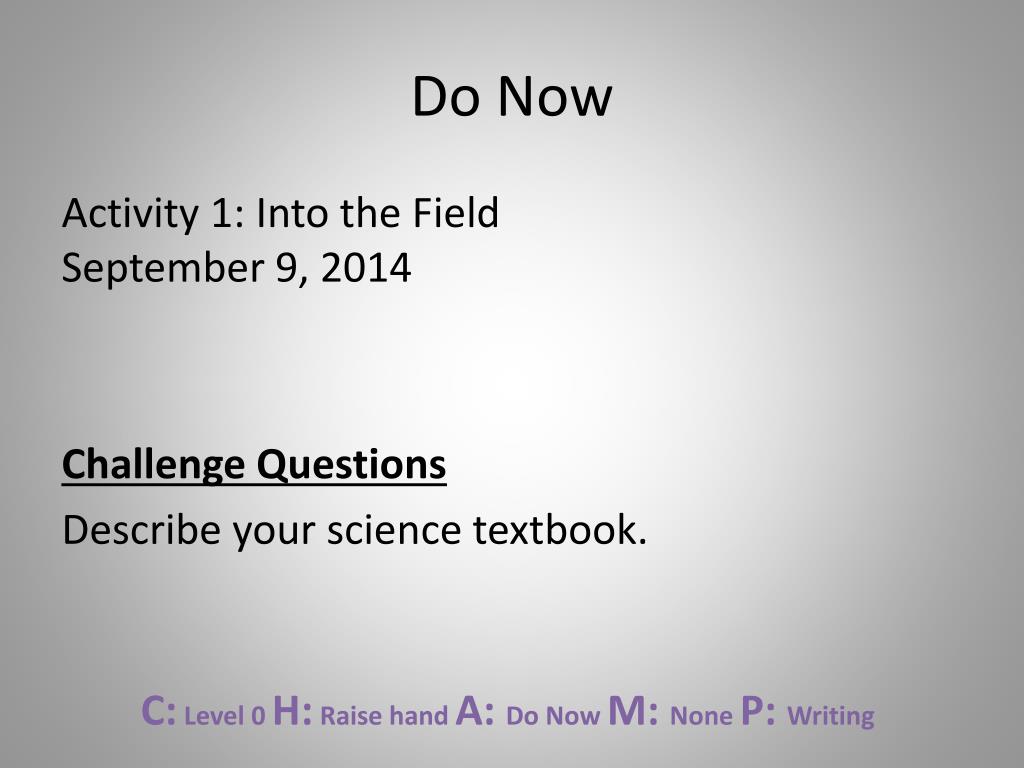 Do Now

Activity 1: Into the Field
September 9, 2014

Challenge Questions

Describe your science textbook.

C: Level 0 H: Raise hand A: Do Now M: None P: Writing